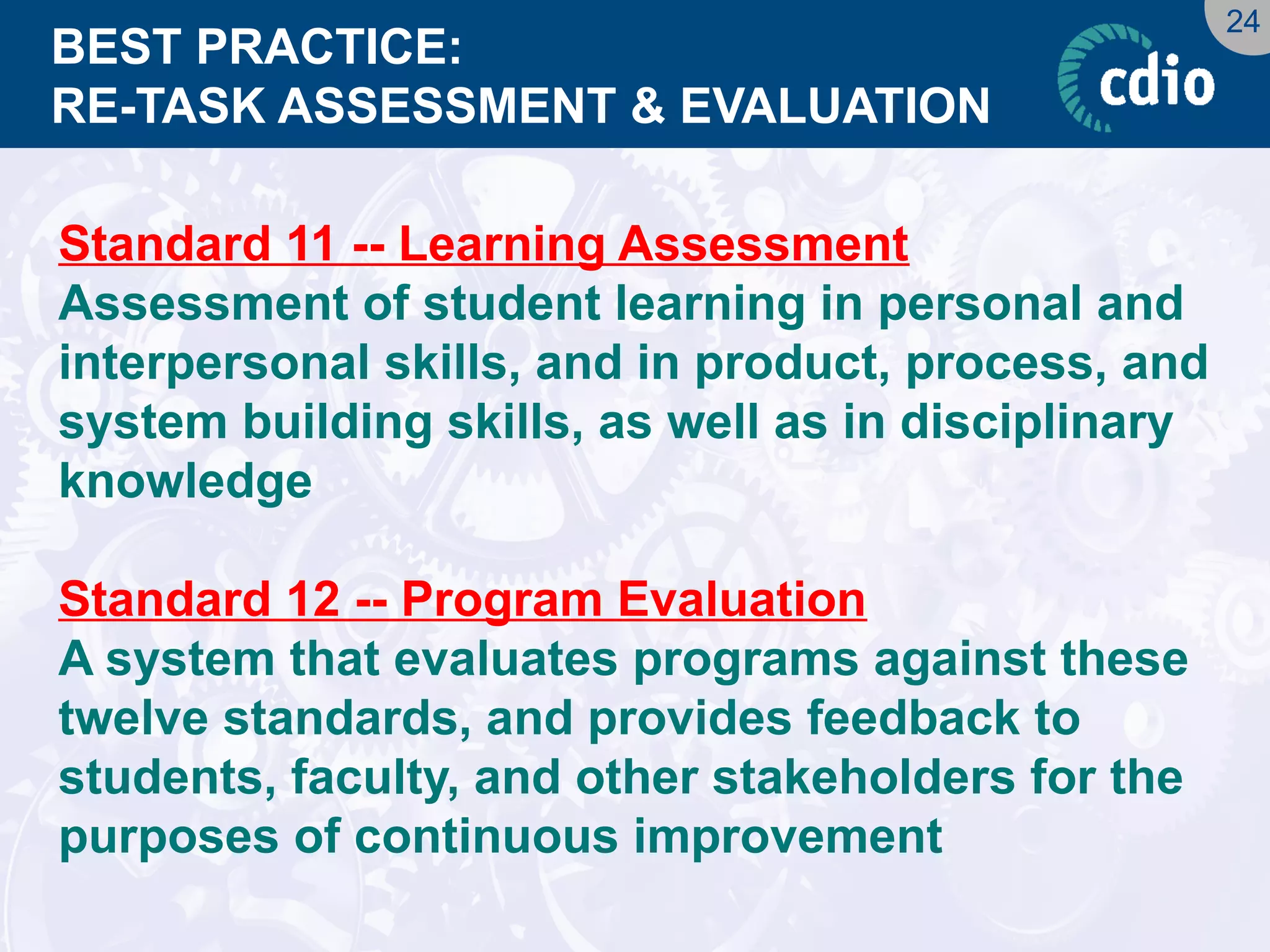 BEST PRACTICE:
RE-TASK ASSESSMENT & EVALUATION

cdio

24

Standard 11 -- Learning Assessment
Assessment of student learning in personal and interpersonal skills, and in product, process, and system building skills, as well as in disciplinary knowledge

Standard 12 -- Program Evaluation
A system that evaluates programs against these twelve standards, and provides feedback to students, faculty, and other stakeholders for the purposes of continuous improvement